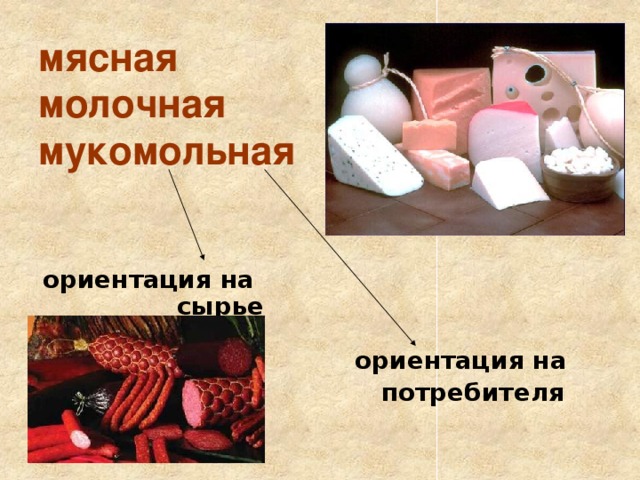 мясная
молочная
мукомольная

ориентация на сырье

ориентация на потребителя